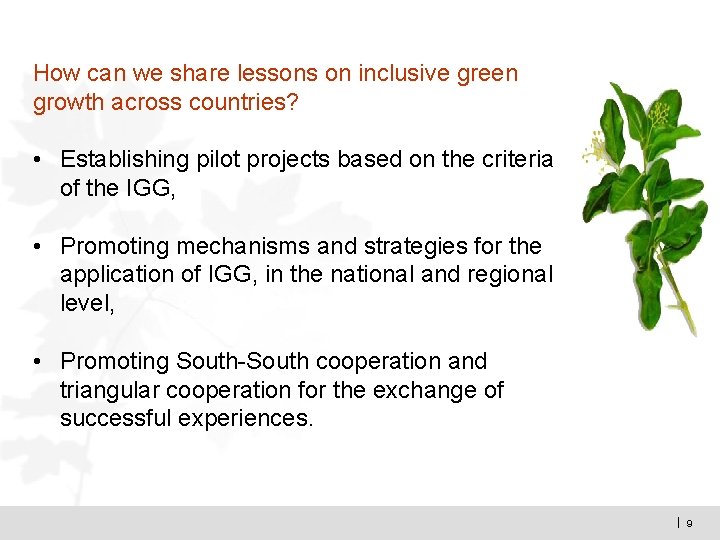 How can we share lessons on inclusive green growth across countries?

• Establishing pilot projects based on the criteria of the IGG,

• Promoting mechanisms and strategies for the application of IGG, in the national and regional level,

• Promoting South-South cooperation and triangular cooperation for the exchange of successful experiences.

| 9